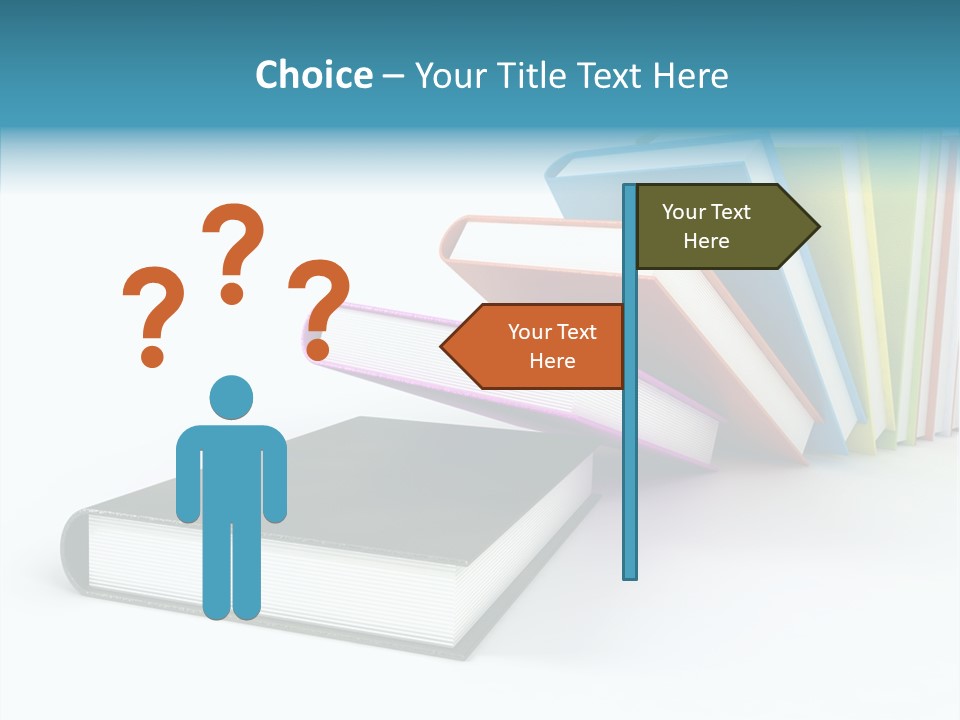 Choice – Your Title Text Here

? ? ?

Your Text Here

Your Text Here